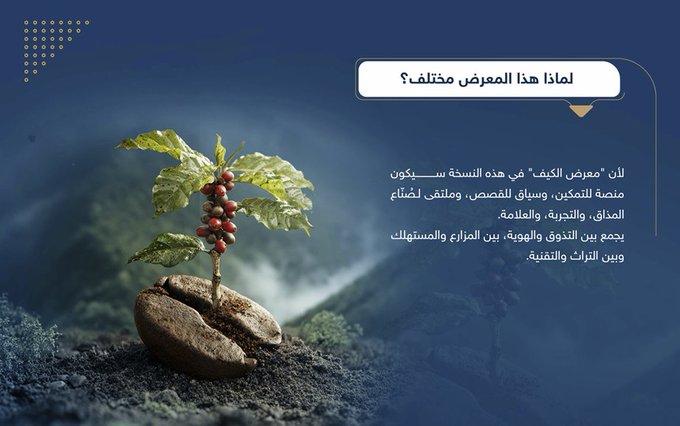 لماذا هذا المعرض مختلف؟

لأن "معرض الكيف" في هذه النسخة سيكون منصة للتمكين، وسياق للقصص، وملتقى لصُنّاع المذاق، والتجربة، والعلامة.
يجمع بين التذوق والهوية، بين المزارع والمستهلك وبين التراث والتقنية.